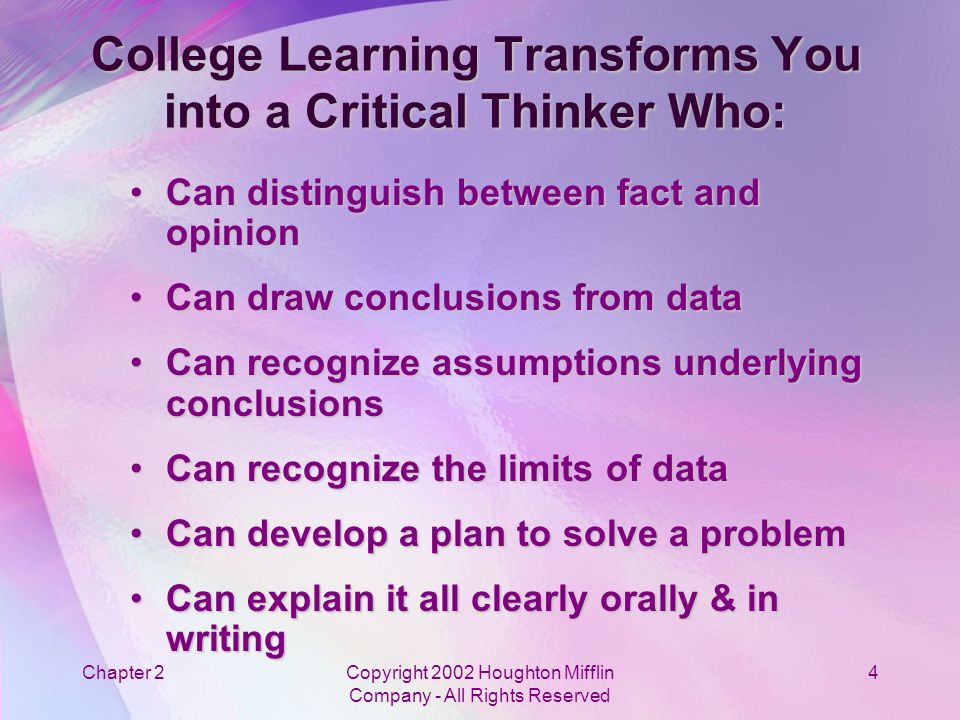 College Learning Transforms You into a Critical Thinker Who:

• Can distinguish between fact and opinion

• Can draw conclusions from data

• Can recognize assumptions underlying conclusions

• Can recognize the limits of data

• Can develop a plan to solve a problem

• Can explain it all clearly orally & in writing

Chapter 2

Copyright 2002 Houghton Mifflin Company - All Rights Reserved

4